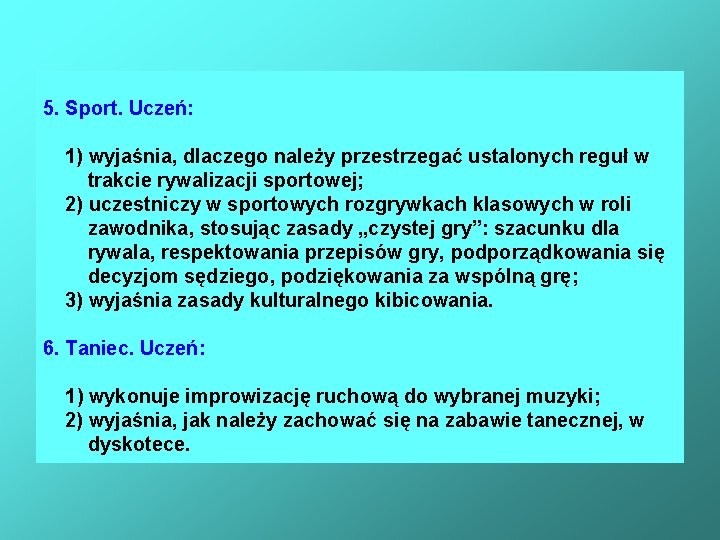 5. Sport. Uczeń:

1) wyjaśnia, dlaczego należy przestrzegać ustalonych reguł w trakcie rywalizacji sportowej;
2) uczestniczy w sportowych rozgrywkach klasowych w roli zawodnika, stosując zasady „czystej gry”: szacunku dla rywala, respektowania przepisów gry, podporządkowania się decyzjom sędziego, podziękowania za wspólną grę;
3) wyjaśnia zasady kulturalnego kibicowania.

6. Taniec. Uczeń:

1) wykonuje improwizację ruchową do wybranej muzyki;
2) wyjaśnia, jak należy zachować się na zabawie tanecznej, w dyskotece.